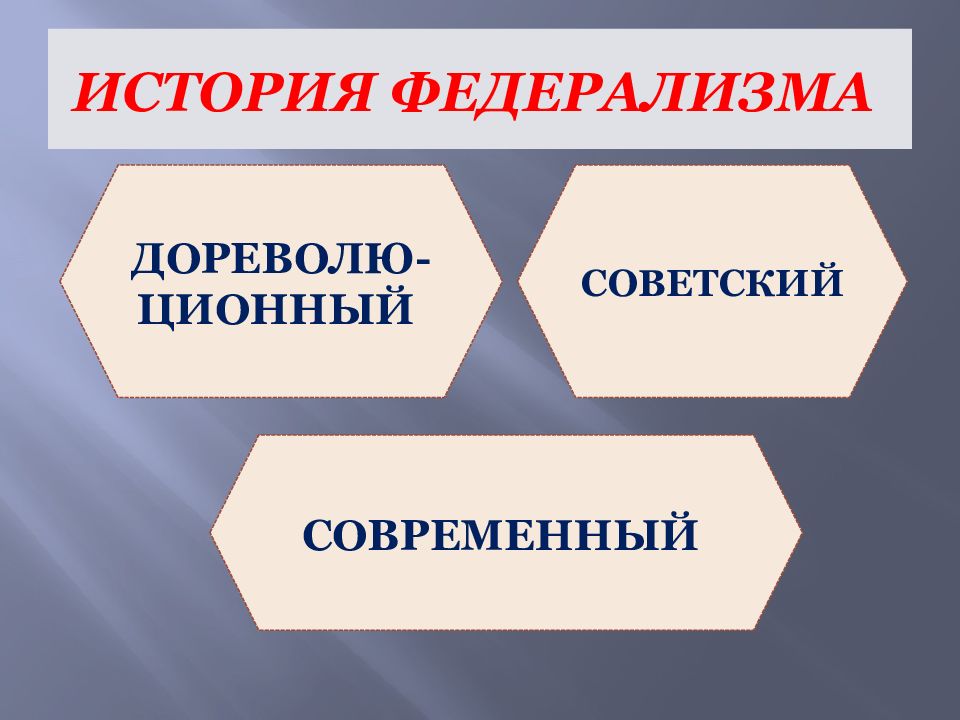 ИСТОРИЯ ФЕДЕРАЛИЗМА

ДОРЕВОЛЮЦИОННЫЙ

СОВЕТСКИЙ

СОВРЕМЕННЫЙ